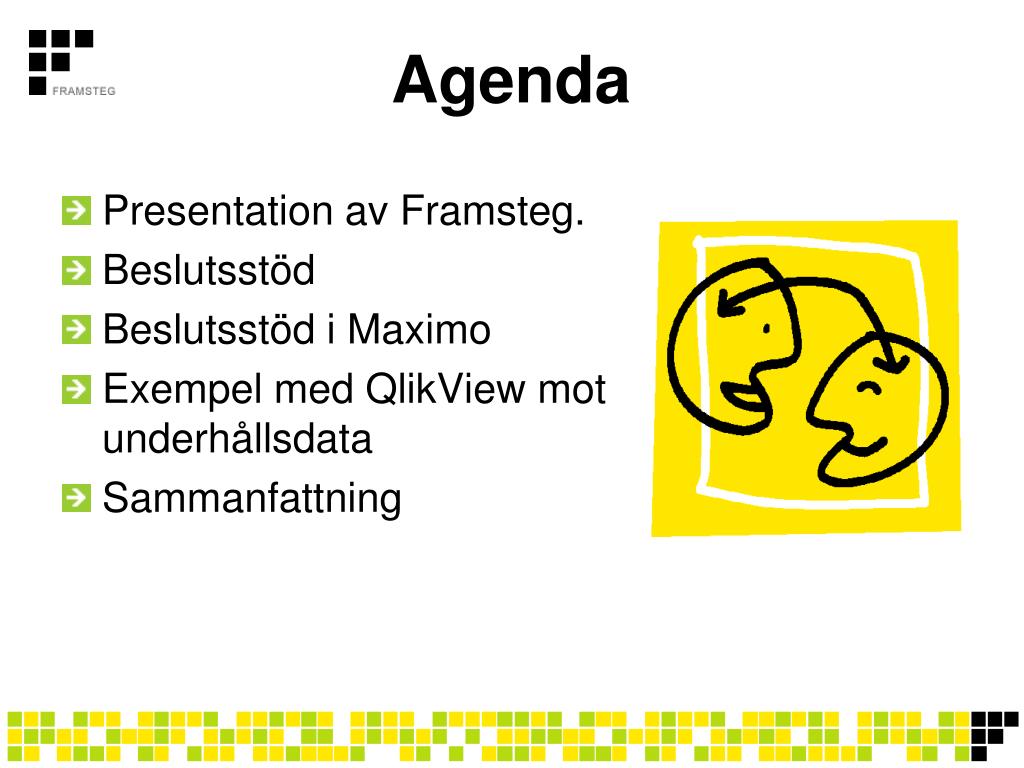 FRAMSTEG

Agenda

Presentation av Framsteg.
Beslutsstöd
Beslutsstöd i Maximo
Exempel med QlikView mot underhållsdata
Sammanfattning